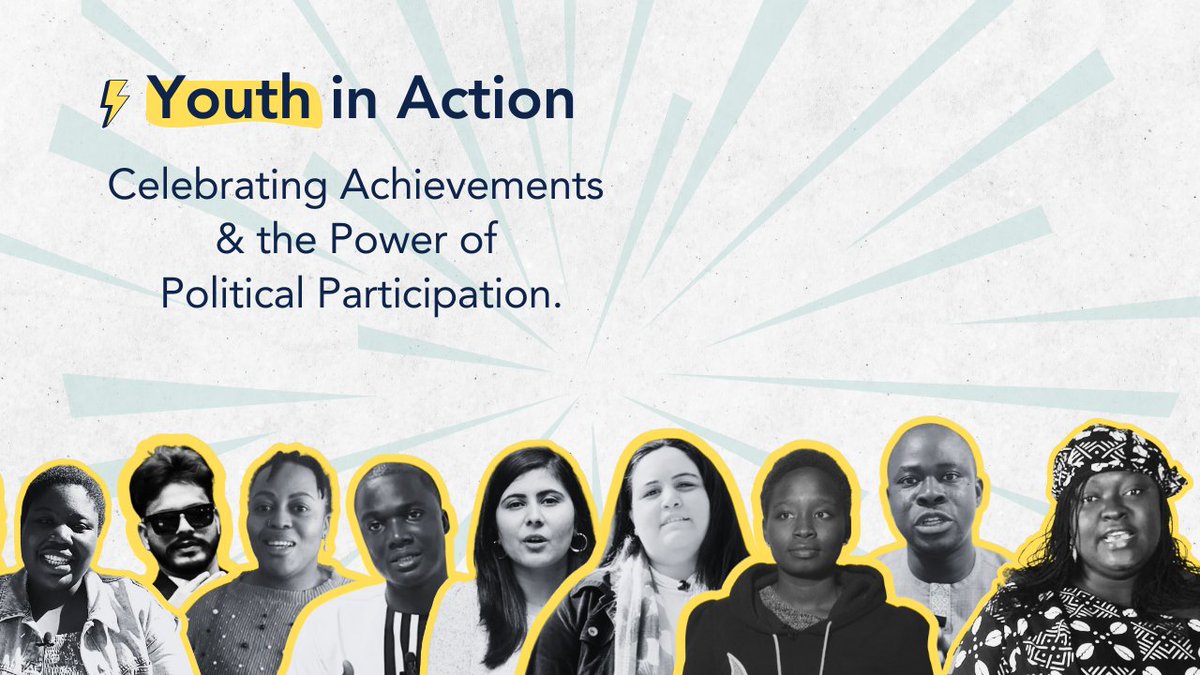 Youth in Action

Celebrating Achievements & the Power of Political Participation.